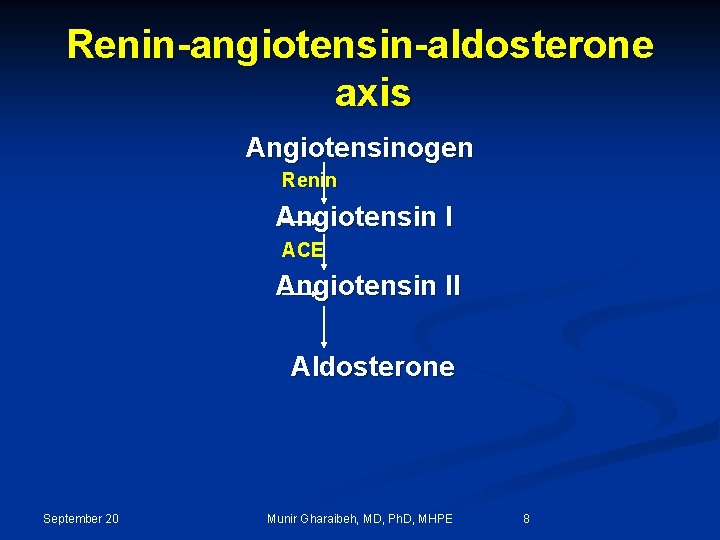 Renin-angiotensin-aldosterone axis

Angiotensinogen

Renin

Angiotensin I

ACE

Angiotensin II

Aldosterone

September 20

Munir Gharaibeh, MD, PhD, MHPE

8